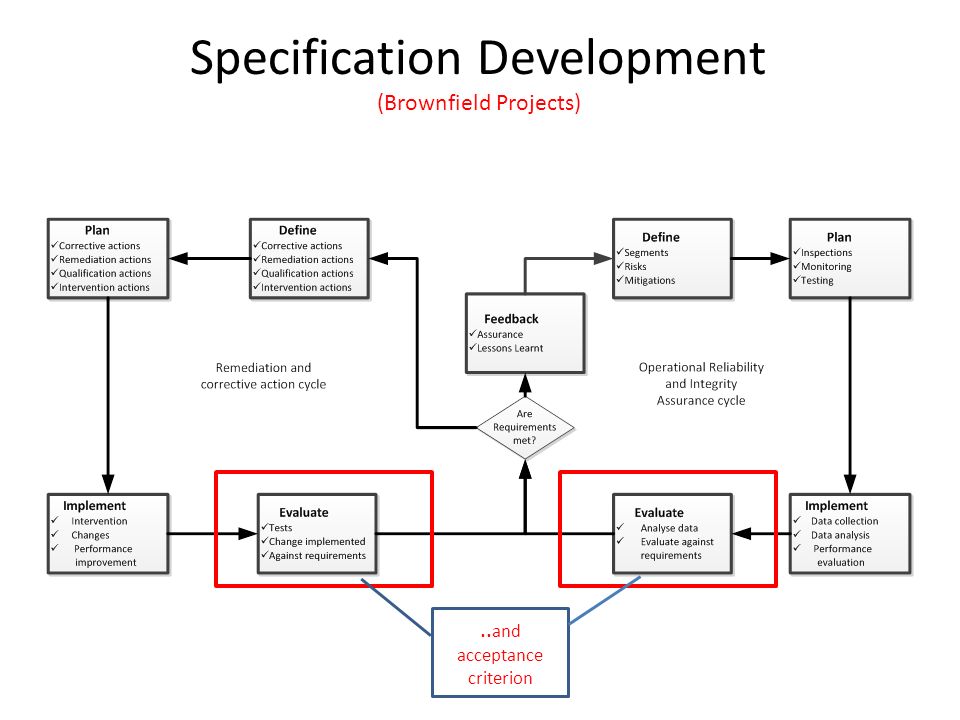 Specification Development
(Brownfield Projects)

Plan
✓Corrective actions
✓Remediation actions
✓Qualification actions
✓Intervention actions

Define
✓Corrective actions
✓Remediation actions
✓Qualification actions
✓Intervention actions

Define
✓Segments
✓Risks
✓Mitigations

Plan
✓Inspections
✓Monitoring
✓Testing

Feedback
✓Assurance
✓Lessons Learnt

Remediation and corrective action cycle

Operational Reliability and Integrity Assurance cycle

Are Requirements met?

Implement
✓ Intervention
✓ Changes
✓ Performance improvement

Evaluate
✓Tests
✓Change implemented
✓Against requirements

Evaluate
✓ Analyse data
✓ Evaluate against requirements

Implement
✓ Data collection
✓ Data analysis
✓ Performance evaluation

..and acceptance criterion